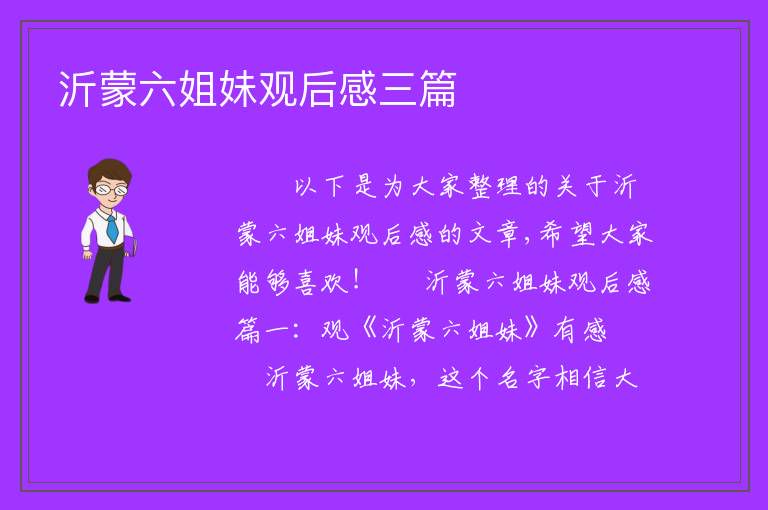 沂蒙六姐妹观后感三篇

以下是为大家整理的关于沂蒙六姐妹观后感的文章，希望大家能够喜欢！　　沂蒙六姐妹观后感篇一：观《沂蒙六姐妹》有感

沂蒙六姐妹，这个名字相信大